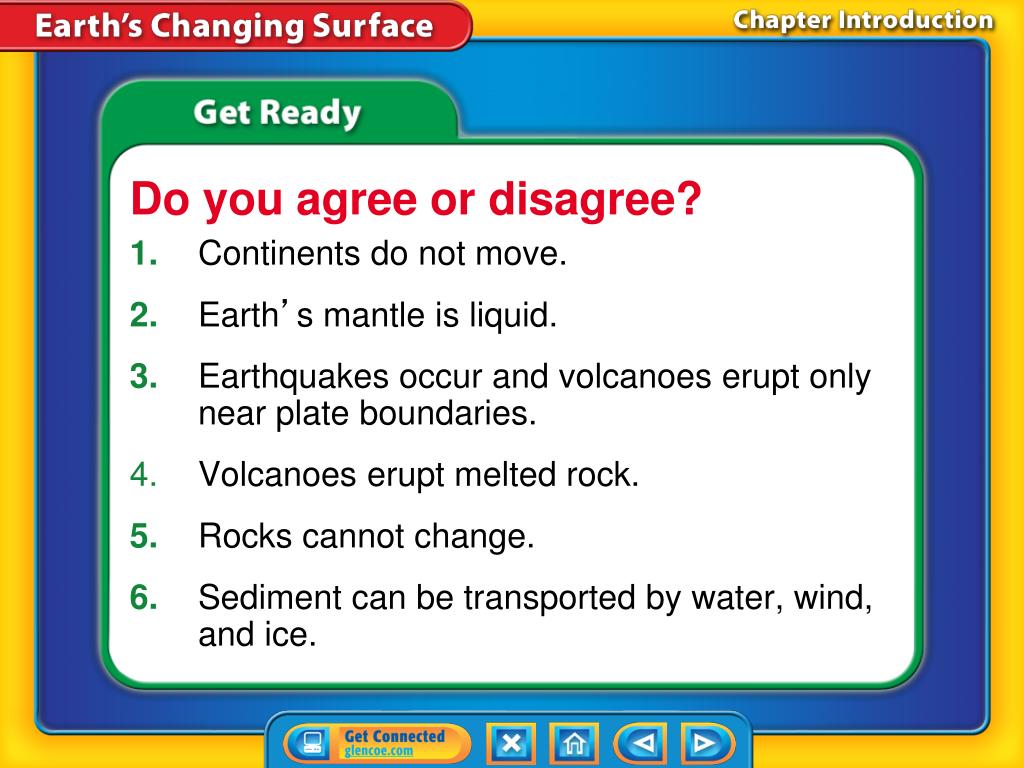 Earth's Changing Surface

Chapter Introduction

Get Ready

Do you agree or disagree?

1. Continents do not move.

2. Earth's mantle is liquid.

3. Earthquakes occur and volcanoes erupt only near plate boundaries.

4. Volcanoes erupt melted rock.

5. Rocks cannot change.

6. Sediment can be transported by water, wind, and ice.

Get Connected
glencoe.com